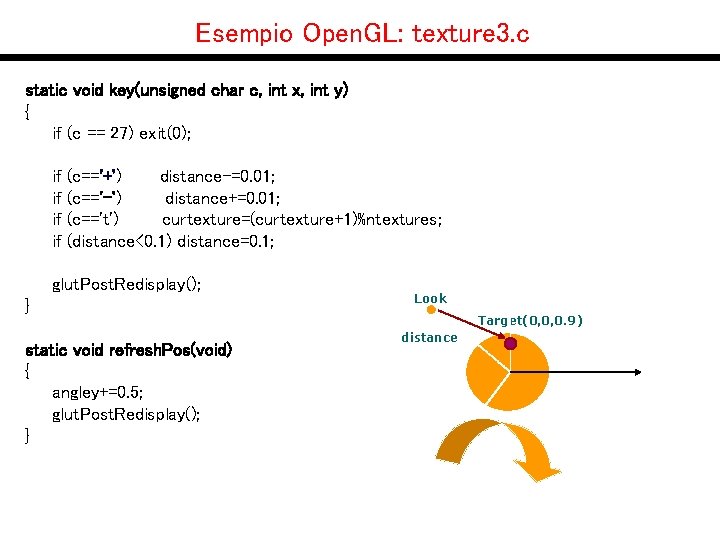 Esempio OpenGL: texture3.c

static void key(unsigned char c, int x, int y)
{
if (c == 27) exit(0);

if (c=='+') distance-=0.01;
if (c=='-') distance+=0.01;
if (c=='t') curtexture=(curtexture+1)%ntextures;
if (distance<0.1) distance=0.1;

glutPostRedisplay();
}

static void refreshPos(void)
{
angley+=0.5;
glutPostRedisplay();
}

Look
Target(0,0,0.9)
distance